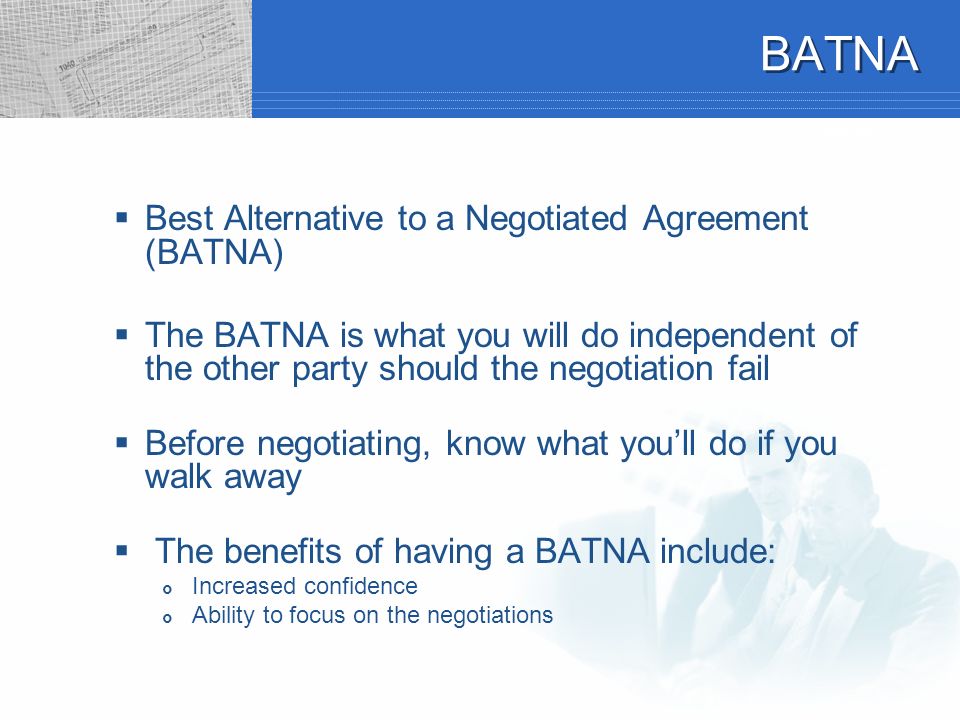 BATNA

▪ Best Alternative to a Negotiated Agreement (BATNA)

▪ The BATNA is what you will do independent of the other party should the negotiation fail

▪ Before negotiating, know what you'll do if you walk away

▪ The benefits of having a BATNA include:
  o Increased confidence
  o Ability to focus on the negotiations